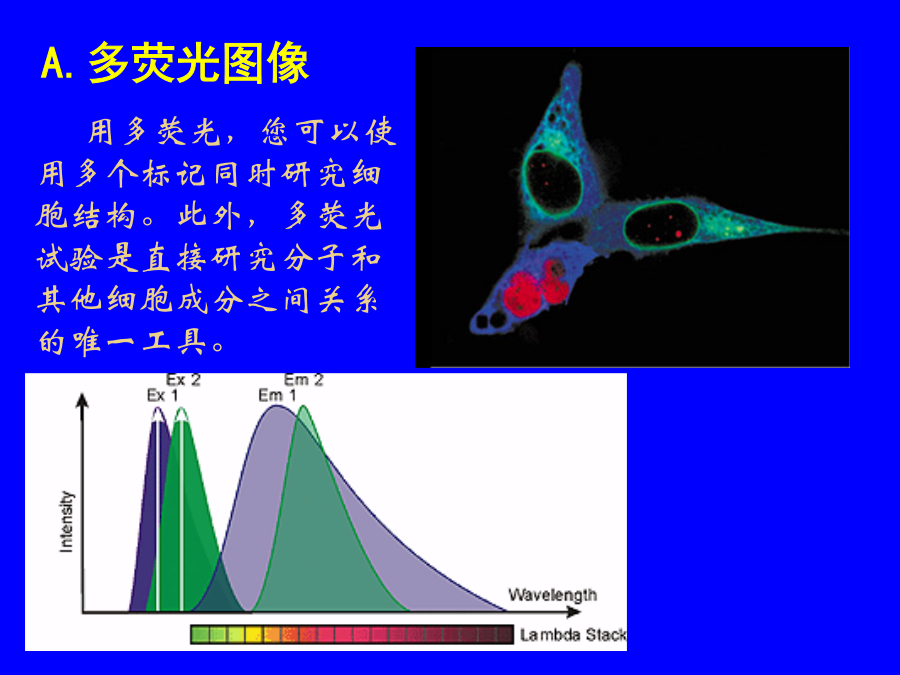 A. 多荧光图像

用多荧光，您可以使用多个标记同时研究细胞结构。此外，多荧光试验是直接研究分子和其他细胞成分之间关系的唯一工具。

Ex 2
Ex 1
Em 2
Em 1
Intensity
Wavelength
Lambda Stack